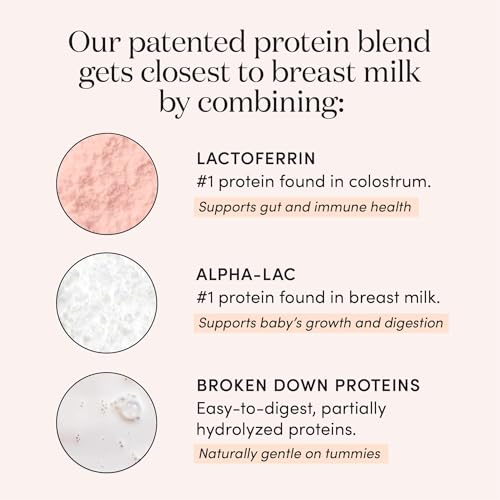 Our patented protein blend gets closest to breast milk by combining:

LACTOFERRIN
#1 protein found in colostrum.
Supports gut and immune health

ALPHA-LAC
#1 protein found in breast milk.
Supports baby's growth and digestion

BROKEN DOWN PROTEINS
Easy-to-digest, partially hydrolyzed proteins.
Naturally gentle on tummies